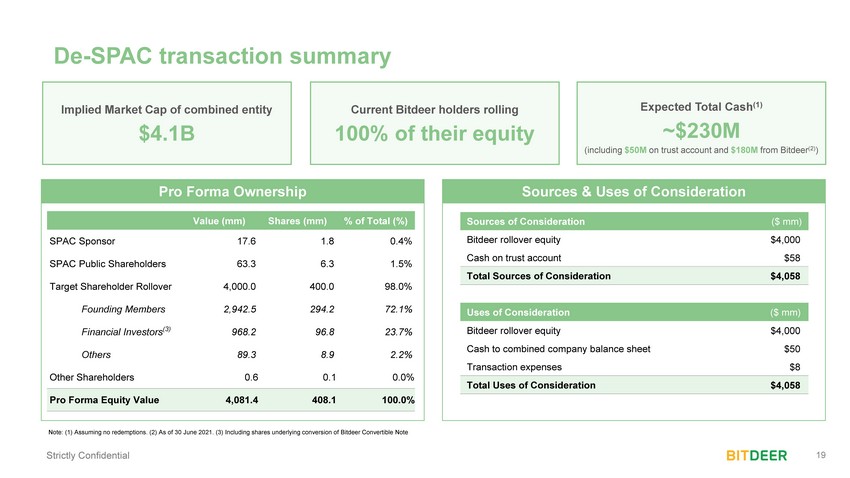 De-SPAC transaction summary

Implied Market Cap of combined entity
$4.1B

Current Bitdeer holders rolling
100% of their equity

Expected Total Cash$^{(1)}$
~$230M
(including $50M on trust account and $180M from Bitdeer$^{(2)}$)

Pro Forma Ownership

| | Value (mm) | Shares (mm) | % of Total (%) |
|---|---|---|---|
| SPAC Sponsor | 17.6 | 1.8 | 0.4% |
| SPAC Public Shareholders | 63.3 | 6.3 | 1.5% |
| Target Shareholder Rollover | 4,000.0 | 400.0 | 98.0% |
| Founding Members | 2,942.5 | 294.2 | 72.1% |
| Financial Investors$^{(3)}$ | 968.2 | 96.8 | 23.7% |
| Others | 89.3 | 8.9 | 2.2% |
| Other Shareholders | 0.6 | 0.1 | 0.0% |
| Pro Forma Equity Value | 4,081.4 | 408.1 | 100.0% |

Sources & Uses of Consideration

| Sources of Consideration | ($ mm) |
|---|---|
| Bitdeer rollover equity | $4,000 |
| Cash on trust account | $58 |
| Total Sources of Consideration | $4,058 |

| Uses of Consideration | ($ mm) |
|---|---|
| Bitdeer rollover equity | $4,000 |
| Cash to combined company balance sheet | $50 |
| Transaction expenses | $8 |
| Total Uses of Consideration | $4,058 |

Note: (1) Assuming no redemptions. (2) As of 30 June 2021. (3) Including shares underlying conversion of Bitdeer Convertible Note

Strictly Confidential

BITDEER

19